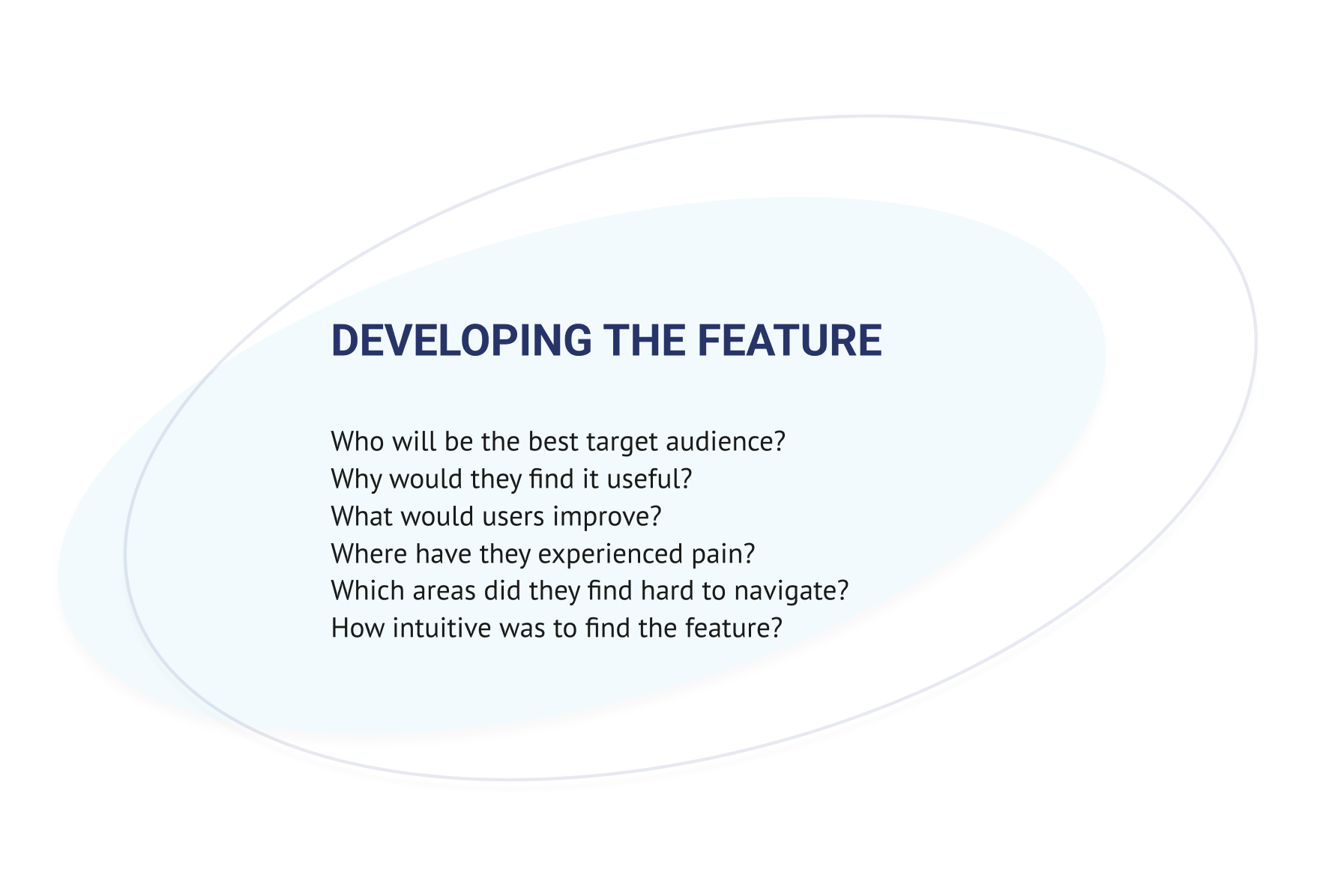 DEVELOPING THE FEATURE

Who will be the best target audience?
Why would they find it useful?
What would users improve?
Where have they experienced pain?
Which areas did they find hard to navigate?
How intuitive was to find the feature?